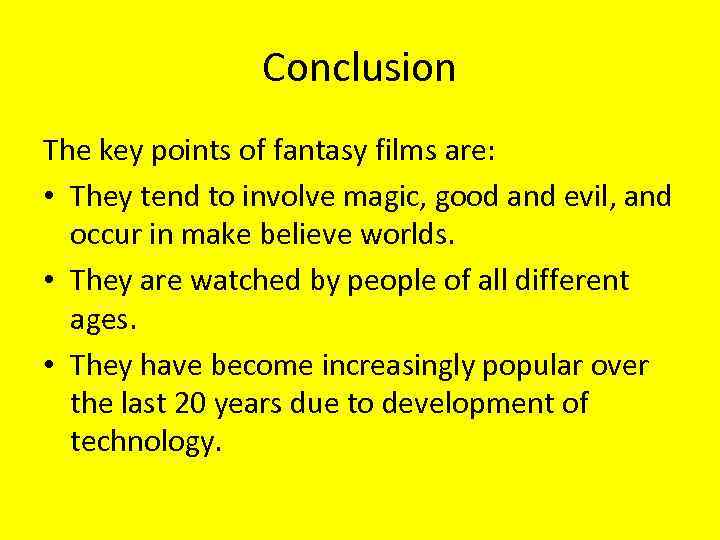 Conclusion

The key points of fantasy films are:

• They tend to involve magic, good and evil, and occur in make believe worlds.
• They are watched by people of all different ages.
• They have become increasingly popular over the last 20 years due to development of technology.